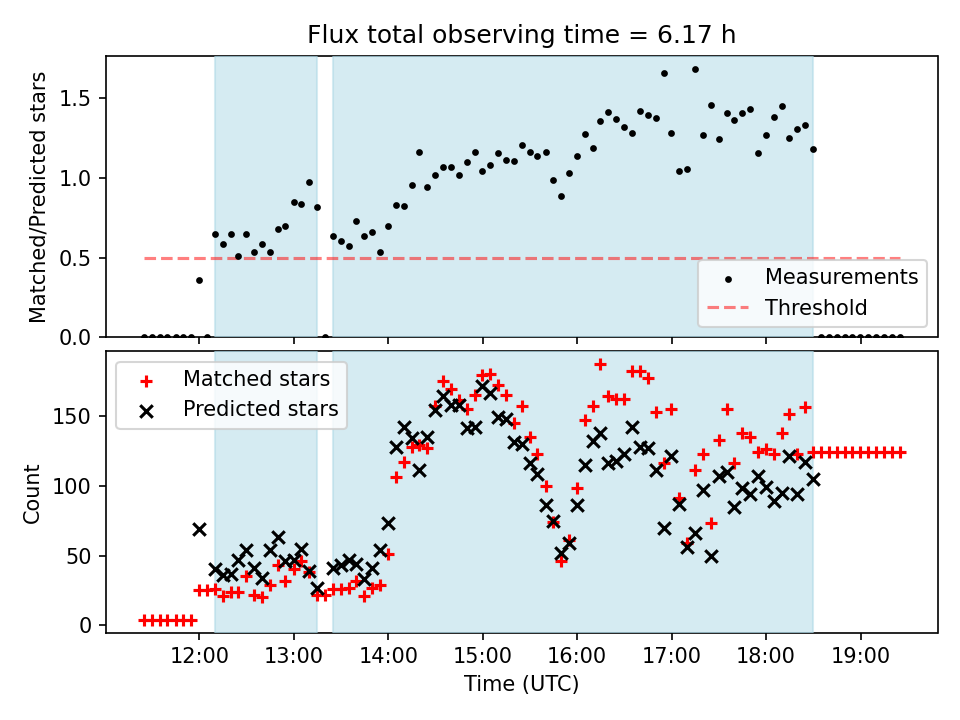 Flux total observing time = 6.17 h

Matched/Predicted stars

1.5
1.0
0.5
0.0

Measurements
Threshold

Matched stars
Predicted stars

Count

150
100
50
0

12:00
13:00
14:00
15:00
16:00
17:00
18:00
19:00

Time (UTC)